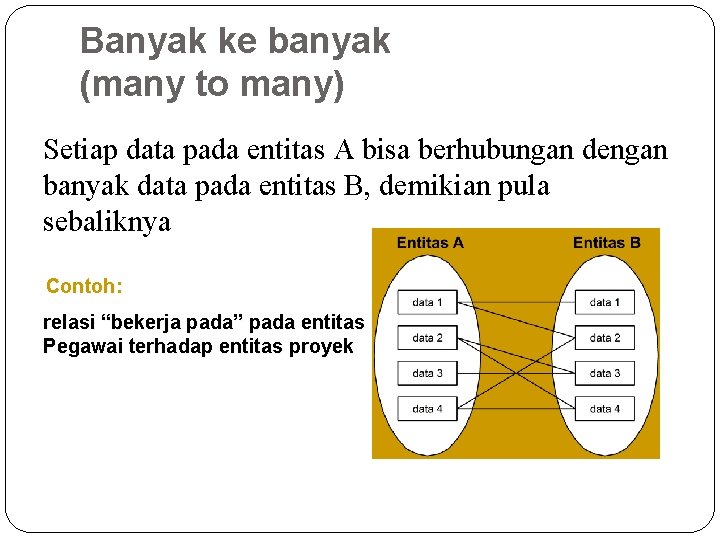 Banyak ke banyak
(many to many)

Setiap data pada entitas A bisa berhubungan dengan banyak data pada entitas B, demikian pula sebaliknya

Contoh:

relasi “bekerja pada” pada entitas Pegawai terhadap entitas proyek

Entitas A

data 1
data 2
data 3
data 4

Entitas B

data 1
data 2
data 3
data 4